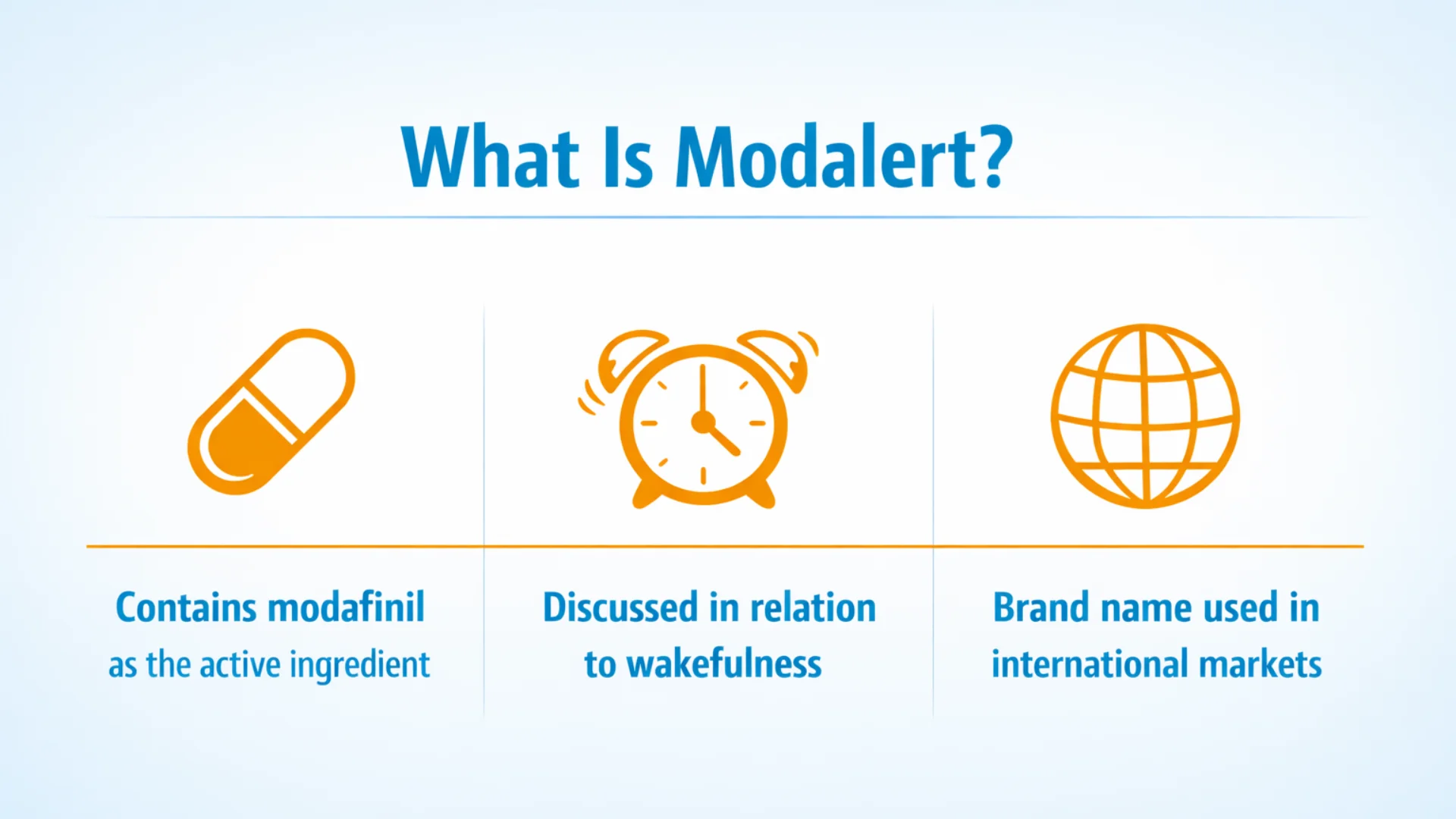 What Is Modalert?

Contains modafinil as the active ingredient

Discussed in relation to wakefulness

Brand name used in international markets